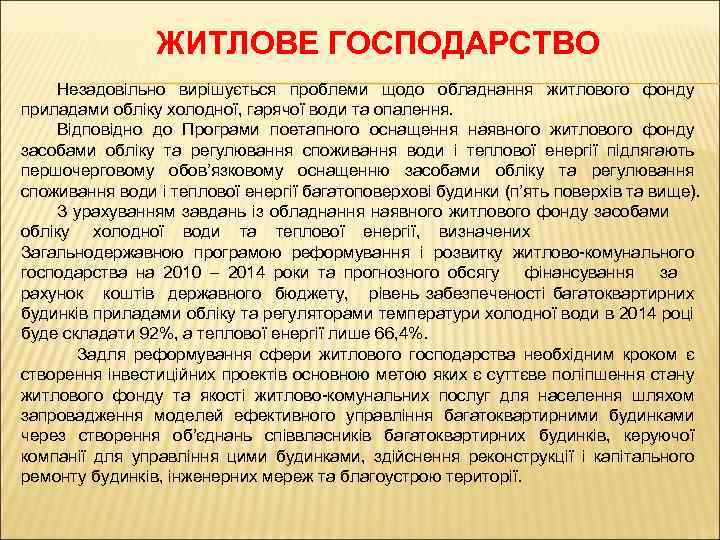 ЖИТЛОВЕ ГОСПОДАРСТВО

Незадовільно вирішується проблеми щодо обладнання житлового фонду приладами обліку холодної, гарячої води та опалення.

Відповідно до Програми поетапного оснащення наявного житлового фонду засобами обліку та регулювання споживання води і теплової енергії підлягають першочерговому обов'язковому оснащенню засобами обліку та регулювання споживання води і теплової енергії багатоповерхові будинки (п'ять поверхів та вище).

З урахуванням завдань із обладнання наявного житлового фонду засобами обліку холодної води та теплової енергії, визначених Загальнодержавною програмою реформування і розвитку житлово-комунального господарства на 2010 – 2014 роки та прогнозного обсягу фінансування за рахунок коштів державного бюджету, рівень забезпеченості багатоквартирних будинків приладами обліку та регуляторами температури холодної води в 2014 році буде складати 92%, а теплової енергії лише 66,4%.

Задля реформування сфери житлового господарства необхідним кроком є створення інвестиційних проектів основною метою яких є суттєве поліпшення стану житлового фонду та якості житлово-комунальних послуг для населення шляхом запровадження моделей ефективного управління багатоквартирними будинками через створення об'єднань співвласників багатоквартирних будинків, керуючої компанії для управління цими будинками, здійснення реконструкції і капітального ремонту будинків, інженерних мереж та благоустрою території.